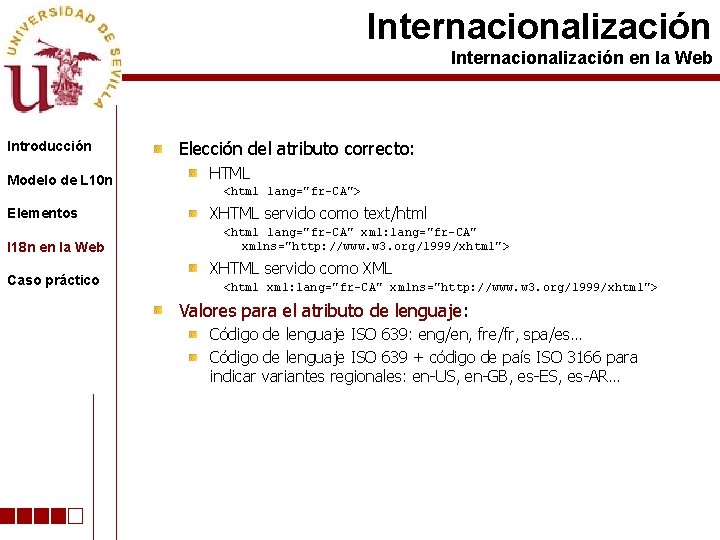 UNIVERSIDAD DE SEVILLA

Internacionalización

Internacionalización en la Web

Introducción

Modelo de L10n

Elementos

I18n en la Web

Caso práctico

Elección del atributo correcto:

HTML

<html lang="fr-CA">

XHTML servido como text/html

<html lang="fr-CA" xml:lang="fr-CA" xmlns="http://www.w3.org/1999/xhtml">

XHTML servido como XML

<html xml:lang="fr-CA" xmlns="http://www.w3.org/1999/xhtml">

Valores para el atributo de lenguaje:

Código de lenguaje ISO 639: eng/en, fre/fr, spa/es…

Código de lenguaje ISO 639 + código de país ISO 3166 para indicar variantes regionales: en-US, en-GB, es-ES, es-AR…